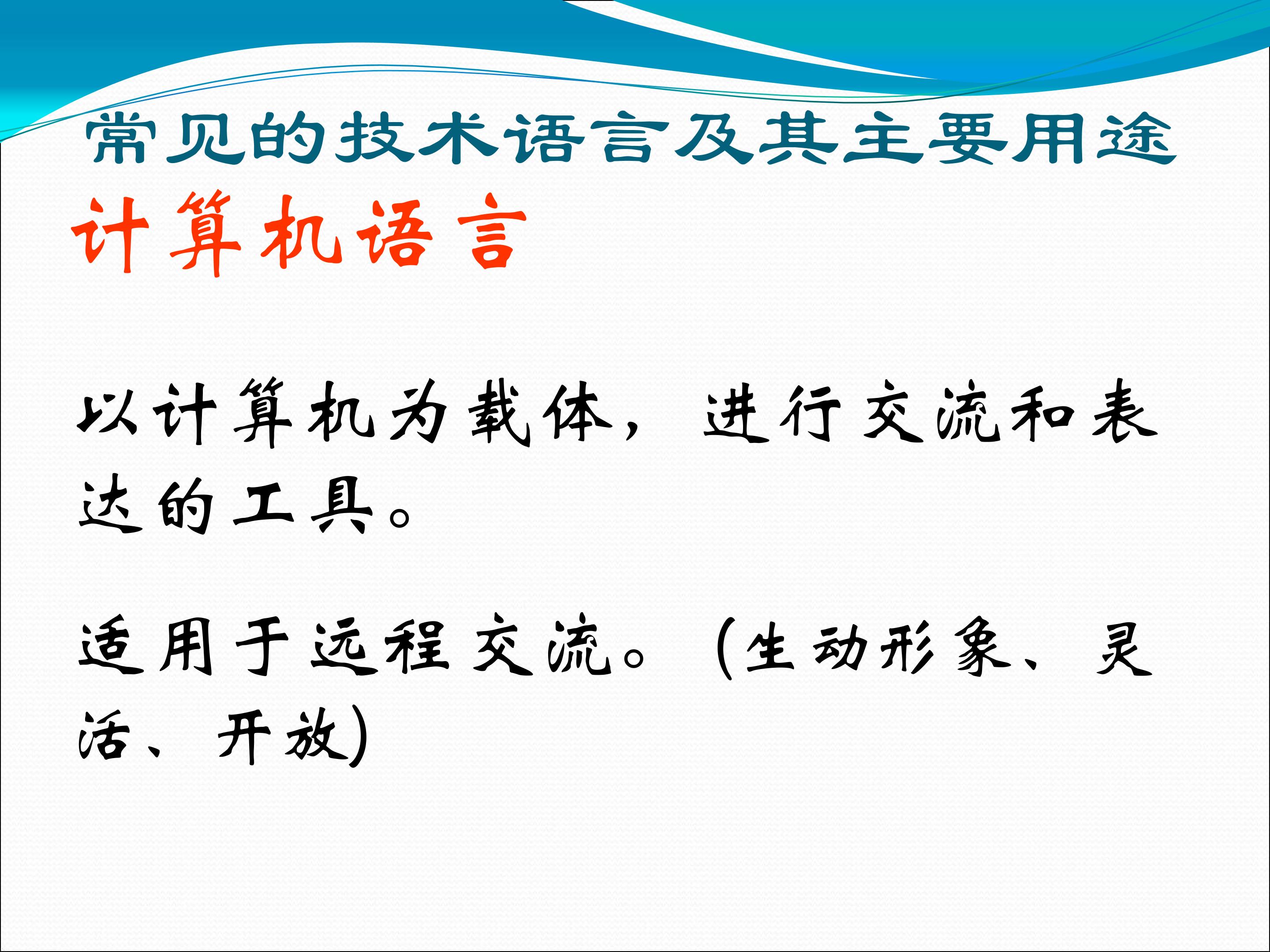 常见的技术语言及其主要用途

计算机语言

以计算机为载体，进行交流和表达的工具。

适用于远程交流。(生动形象、灵活、开放)